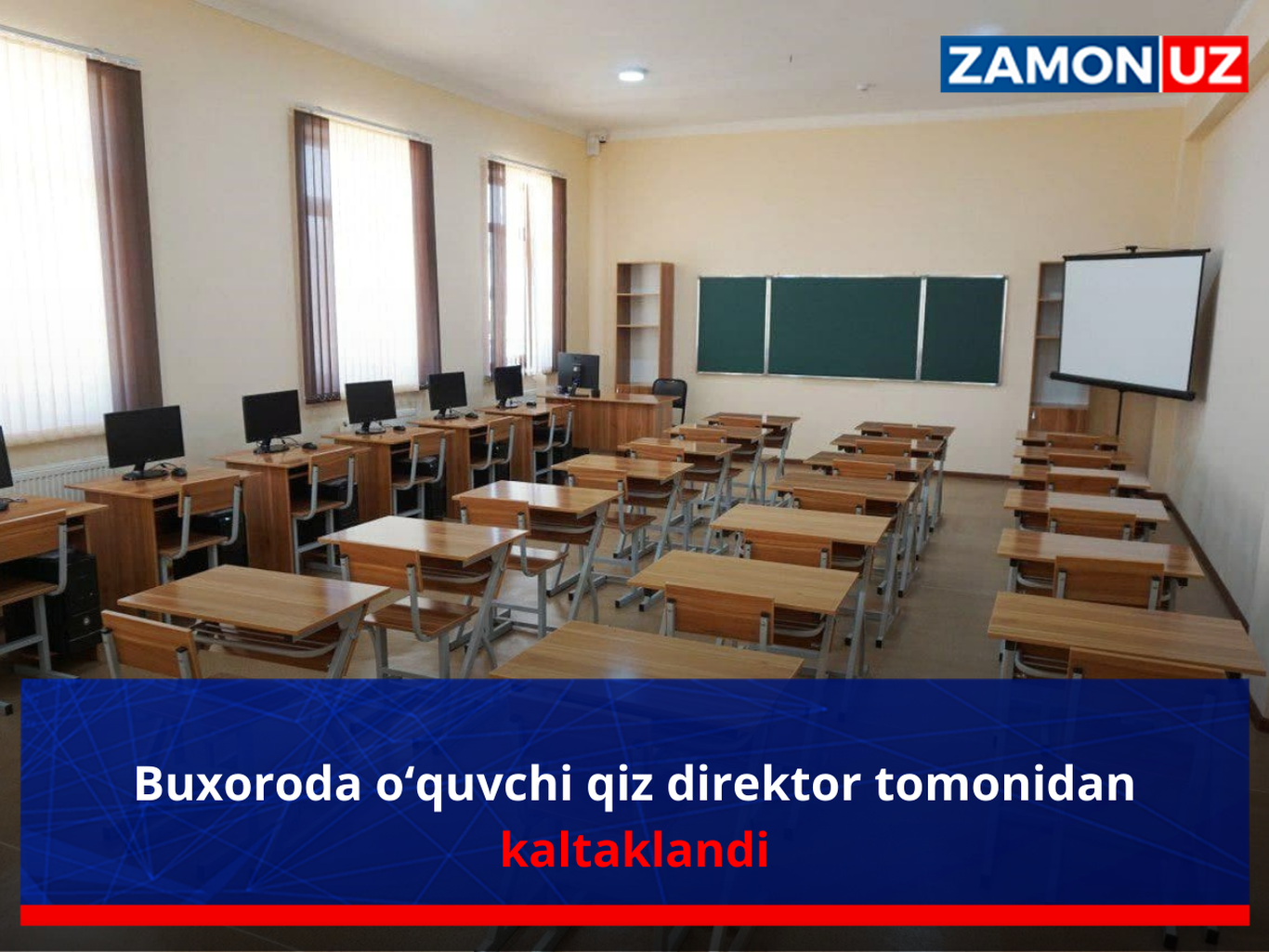 ZAMON UZ

Buxoroda o'quvchi qiz direktor tomonidan kaltaklandi